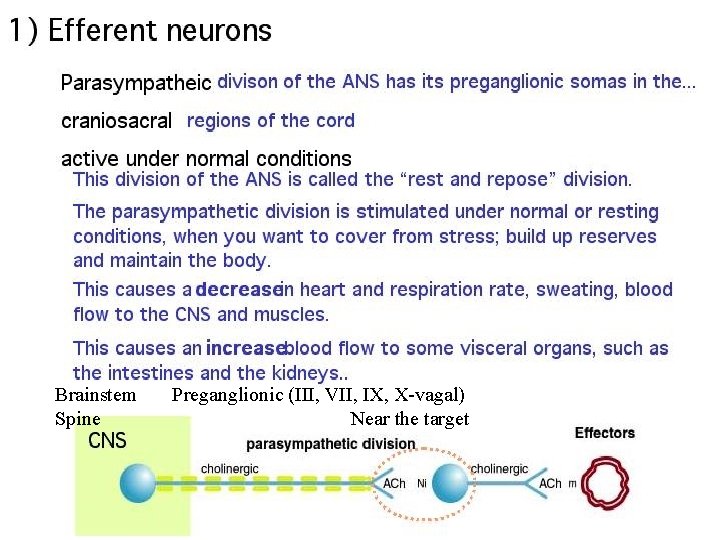 1) Efferent neurons

Parasympatheic divison of the ANS has its preganglionic somas in the...

craniosacral regions of the cord

active under normal conditions

This division of the ANS is called the "rest and repose" division.

The parasympathetic division is stimulated under normal or resting conditions, when you want to cover from stress; build up reserves and maintain the body.

This causes a decreasein heart and respiration rate, sweating, blood flow to the CNS and muscles.

This causes an increaseblood flow to some visceral organs, such as the intestines and the kidneys..

Brainstem Preganglionic (III, VII, IX, X-vagal)

Spine Near the target

CNS

parasympathetic division

Effectors

cholinergic

ACh Ni

cholinergic

ACh m